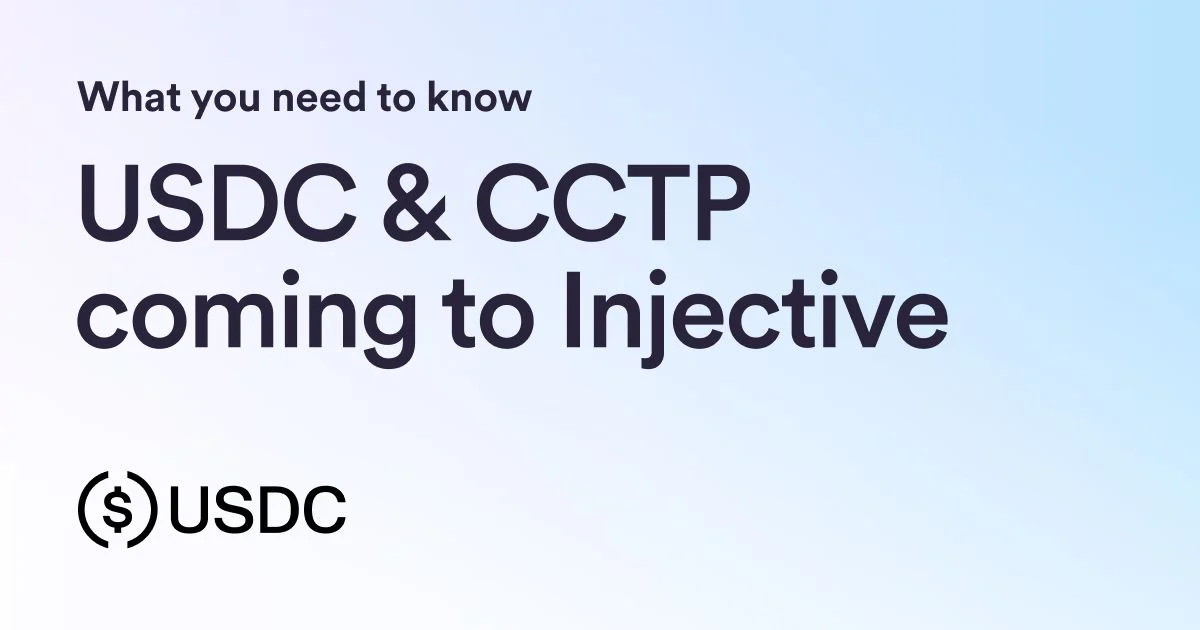 What you need to know

USDC & CCTP coming to Injective

USDC